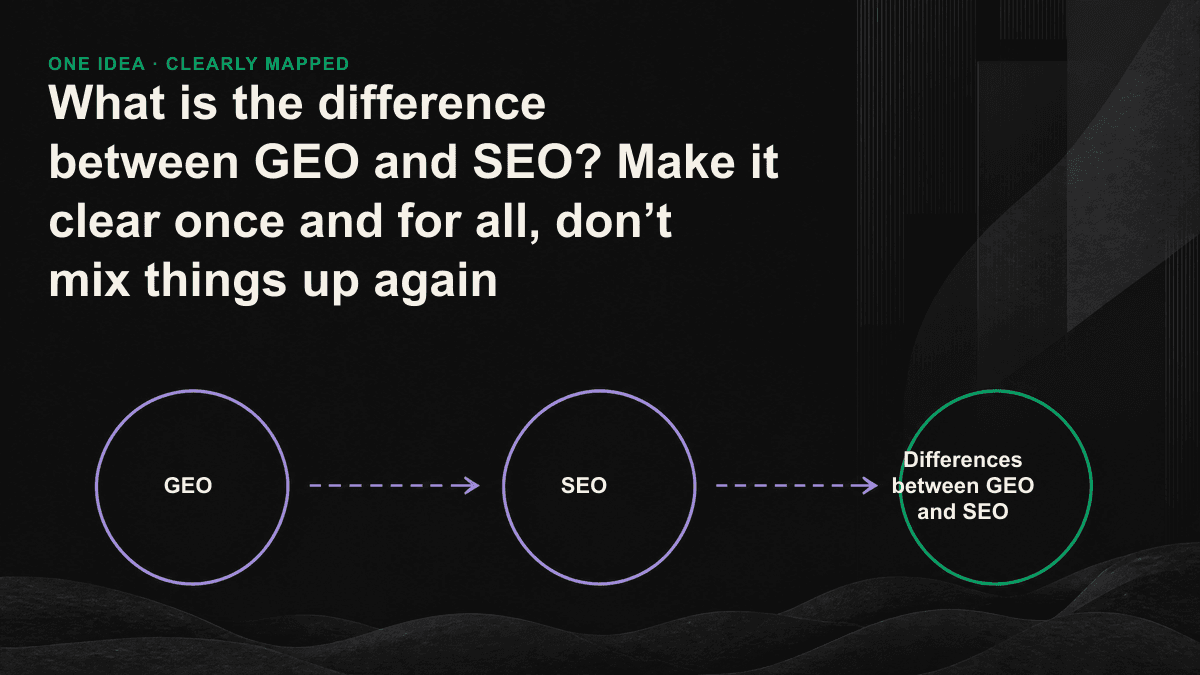 ONE IDEA · CLEARLY MAPPED

What is the difference between GEO and SEO? Make it clear once and for all, don’t mix things up again

GEO

SEO

Differences between GEO and SEO